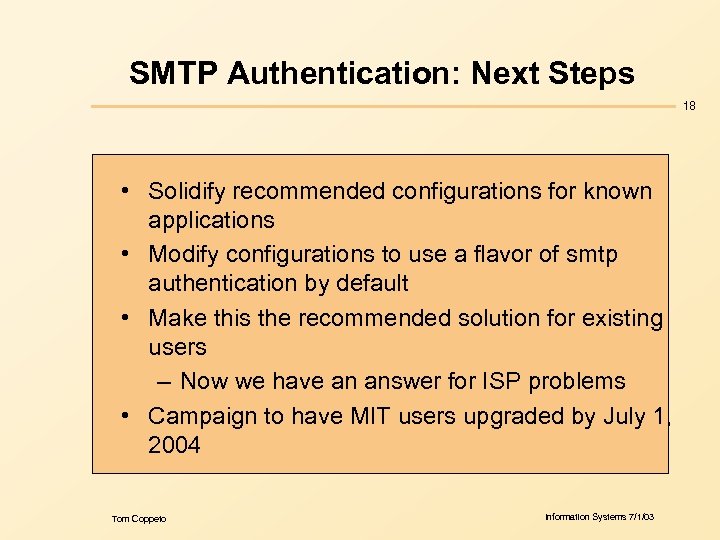 SMTP Authentication: Next Steps

18

• Solidify recommended configurations for known applications
• Modify configurations to use a flavor of smtp authentication by default
• Make this the recommended solution for existing users
– Now we have an answer for ISP problems
• Campaign to have MIT users upgraded by July 1, 2004

Tom Coppeto

Information Systems 7/1/03